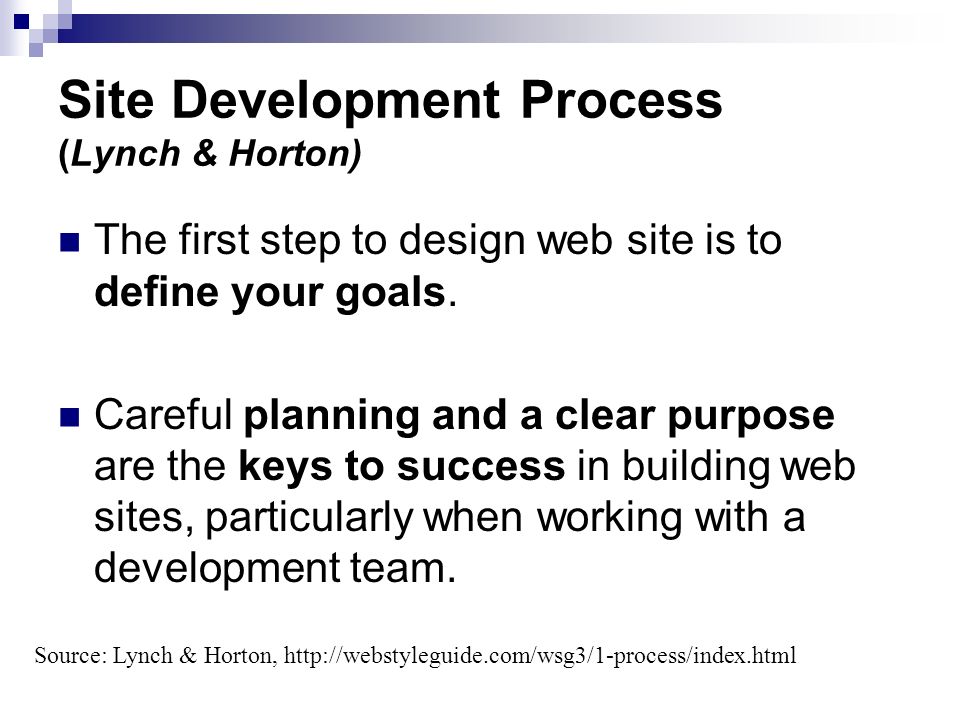 Site Development Process
(Lynch & Horton)

The first step to design web site is to define your goals.

Careful planning and a clear purpose are the keys to success in building web sites, particularly when working with a development team.

Source: Lynch & Horton, http://webstyleguide.com/wsg3/1-process/index.html